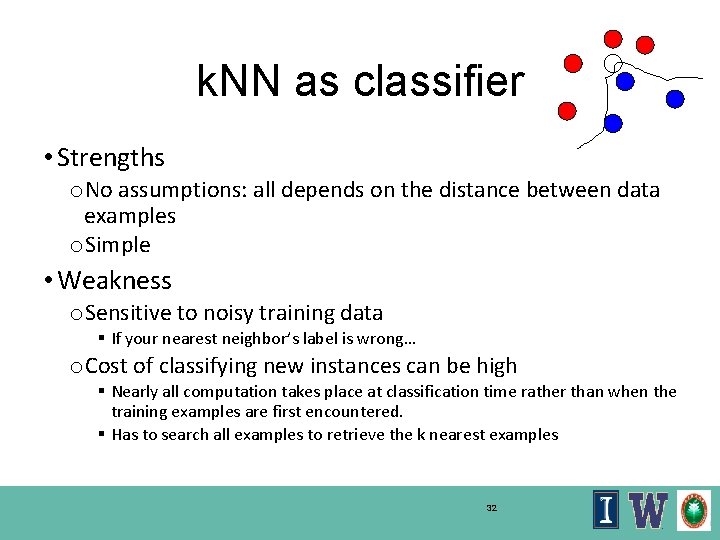 kNN as classifier

• Strengths

o No assumptions: all depends on the distance between data examples

o Simple

• Weakness

o Sensitive to noisy training data

▪ If your nearest neighbor's label is wrong…

o Cost of classifying new instances can be high

▪ Nearly all computation takes place at classification time rather than when the training examples are first encountered.

▪ Has to search all examples to retrieve the k nearest examples

32

I W